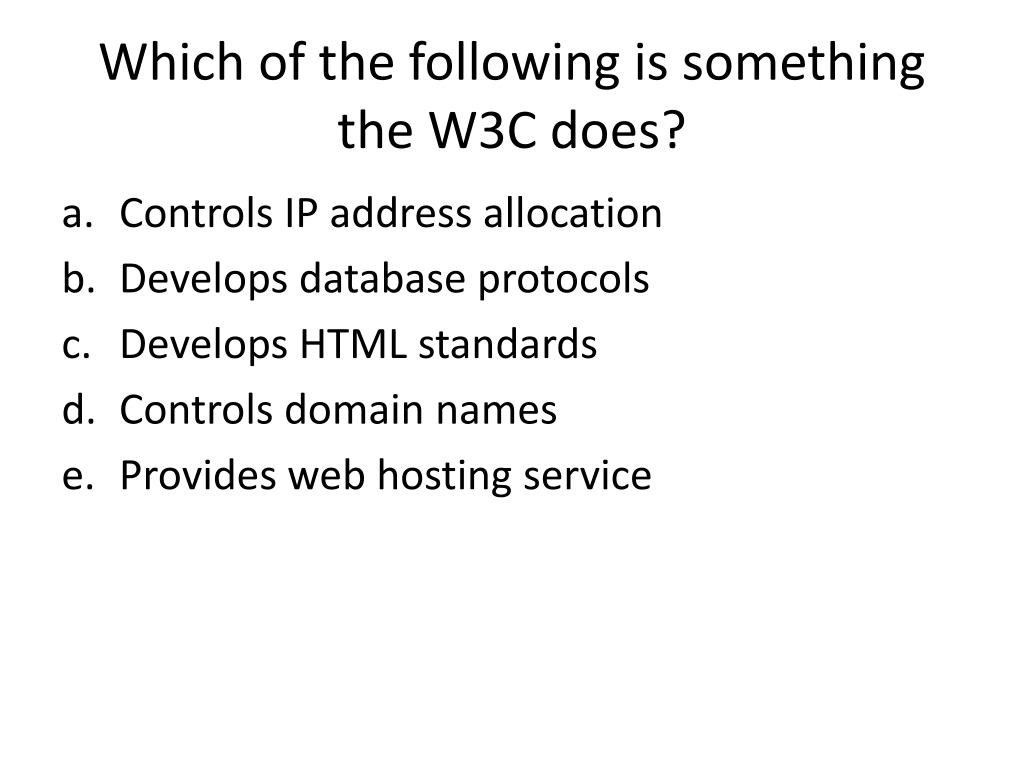 Which of the following is something the W3C does?

a. Controls IP address allocation
b. Develops database protocols
c. Develops HTML standards
d. Controls domain names
e. Provides web hosting service